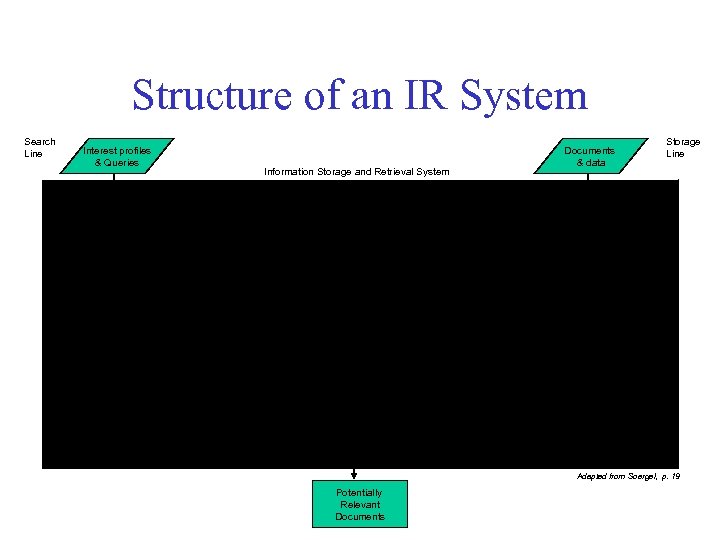 Structure of an IR System

Search Line

Interest profiles & Queries

Information Storage and Retrieval System

Documents & data

Storage Line

Adapted from Soergel, p. 19

Potentially Relevant Documents